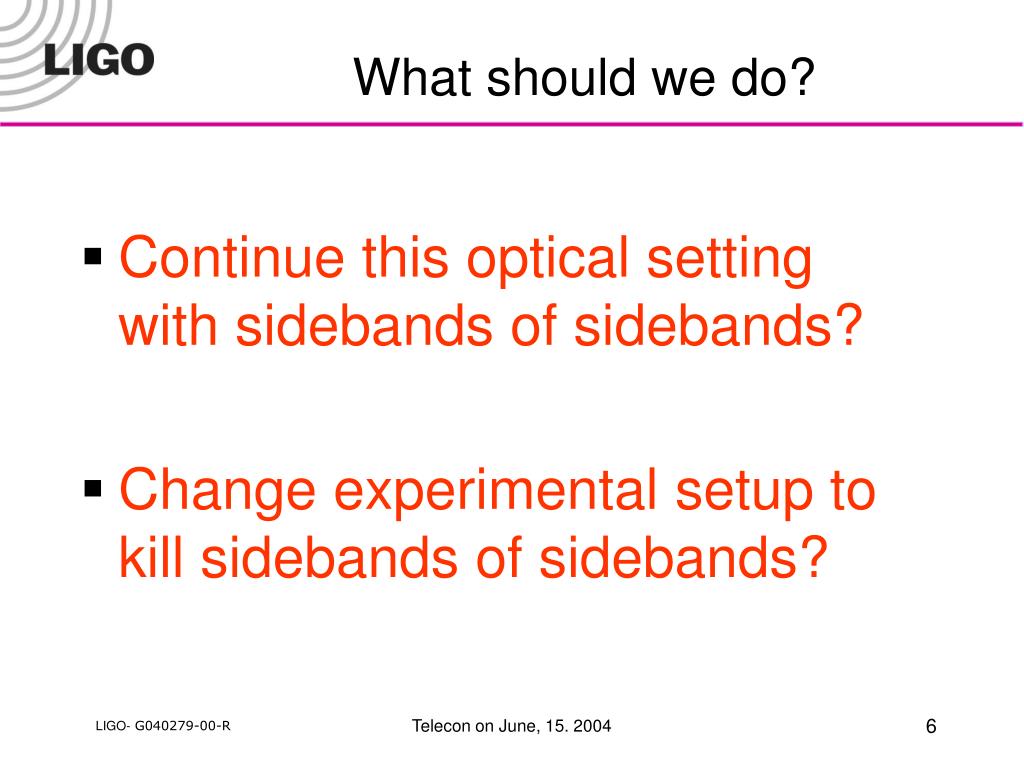 LIGO

What should we do?

▪ Continue this optical setting with sidebands of sidebands?

▪ Change experimental setup to kill sidebands of sidebands?

LIGO- G040279-00-R

Telecon on June, 15. 2004

6